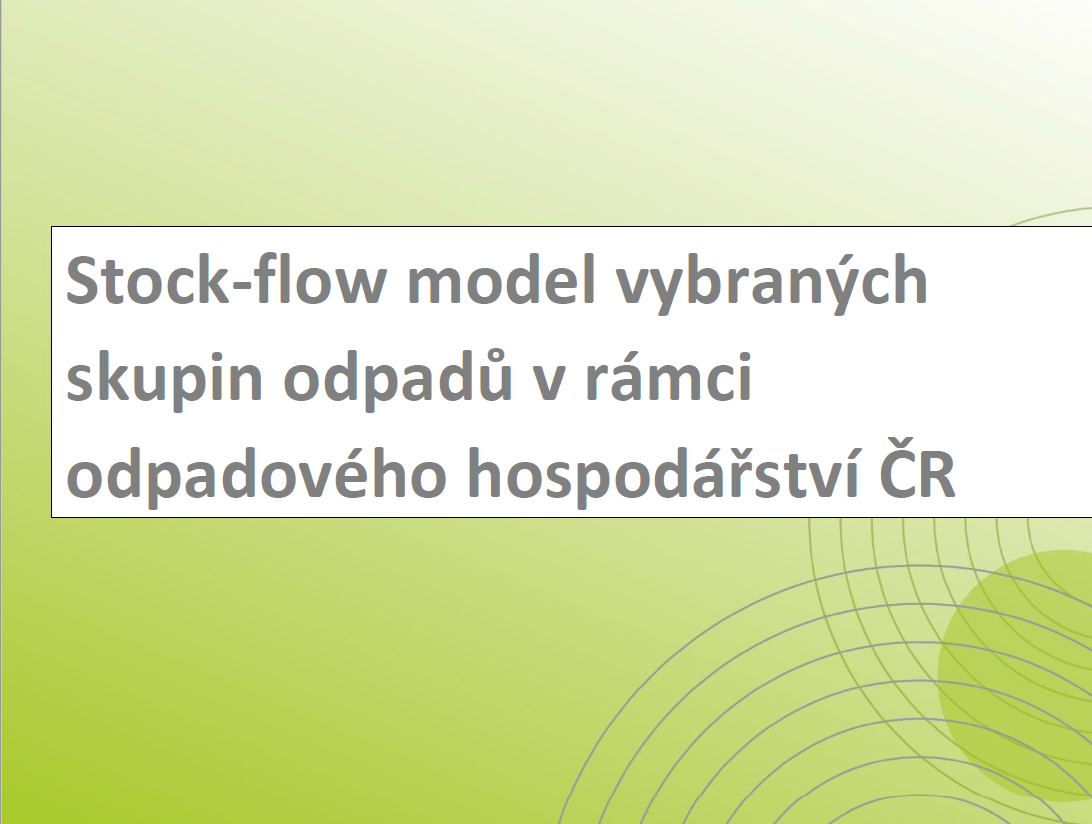 Stock-flow model vybraných skupin odpadů v rámci odpadového hospodářství ČR